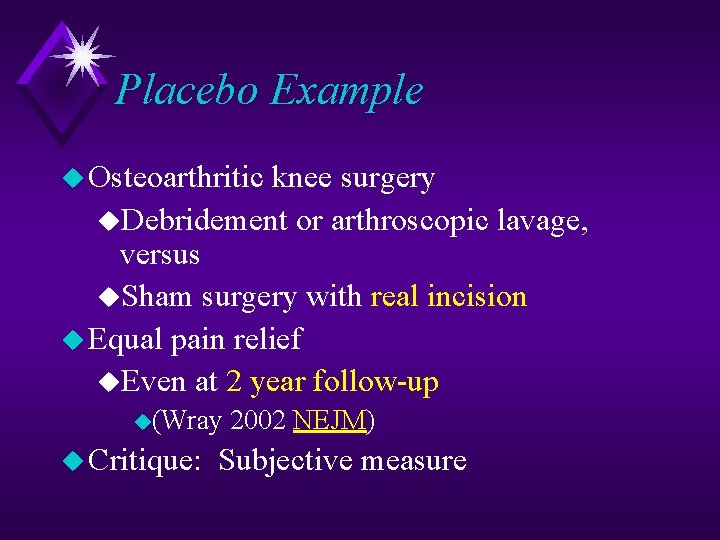 Placebo Example

Osteoarthritic knee surgery

Debridement or arthroscopic lavage, versus

Sham surgery with real incision

Equal pain relief

Even at 2 year follow-up

(Wray 2002 NEJM)

Critique: Subjective measure